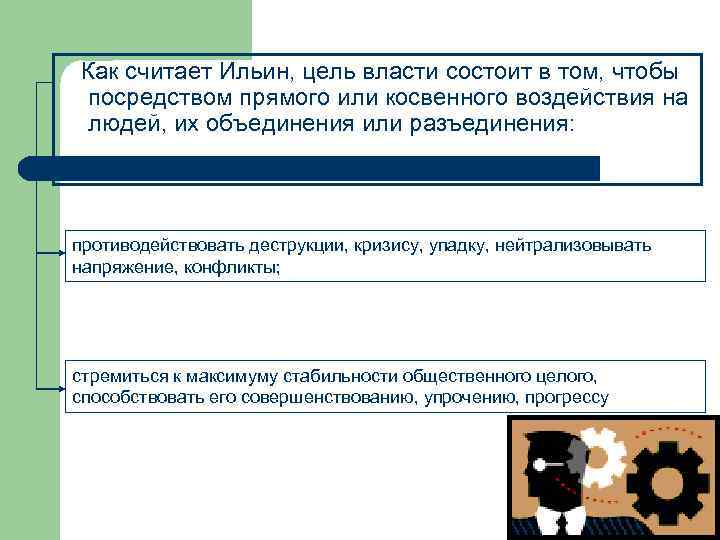 Как считает Ильин, цель власти состоит в том, чтобы посредством прямого или косвенного воздействия на людей, их объединения или разъединения:

противодействовать деструкции, кризису, упадку, нейтрализовывать напряжение, конфликты;

стремиться к максимуму стабильности общественного целого, способствовать его совершенствованию, упрочению, прогрессу